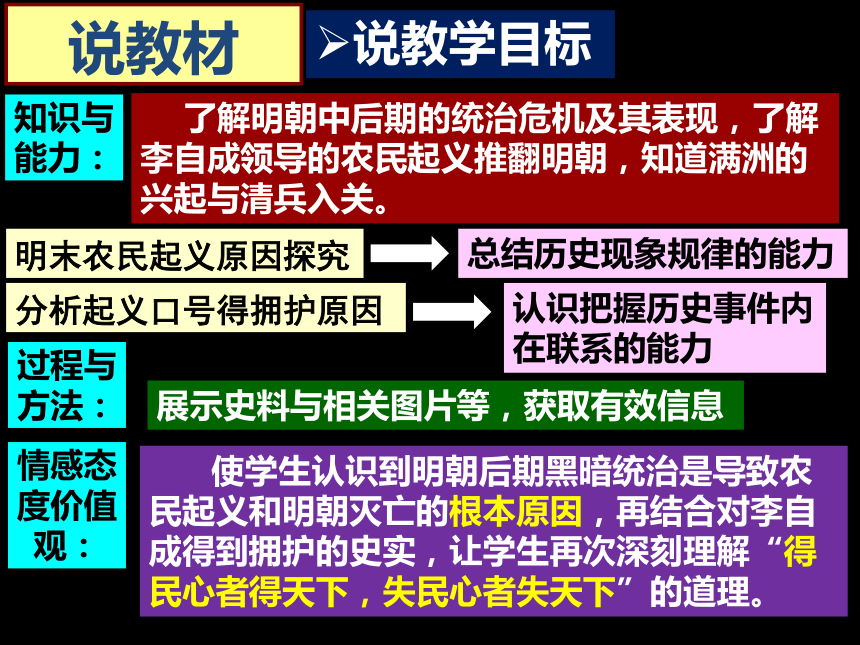 说教材

➢说教学目标

知识与能力：

了解明朝中后期的统治危机及其表现，了解李自成领导的农民起义推翻明朝，知道满洲的兴起与清兵入关。

明末农民起义原因探究

总结历史现象规律的能力

分析起义口号得拥护原因

认识把握历史事件内在联系的能力

过程与方法：

展示史料与相关图片等，获取有效信息

情感态度价值观：

使学生认识到明朝后期黑暗统治是导致农民起义和明朝灭亡的根本原因，再结合对李自成得到拥护的史实，让学生再次深刻理解“得民心者得天下，失民心者失天下”的道理。